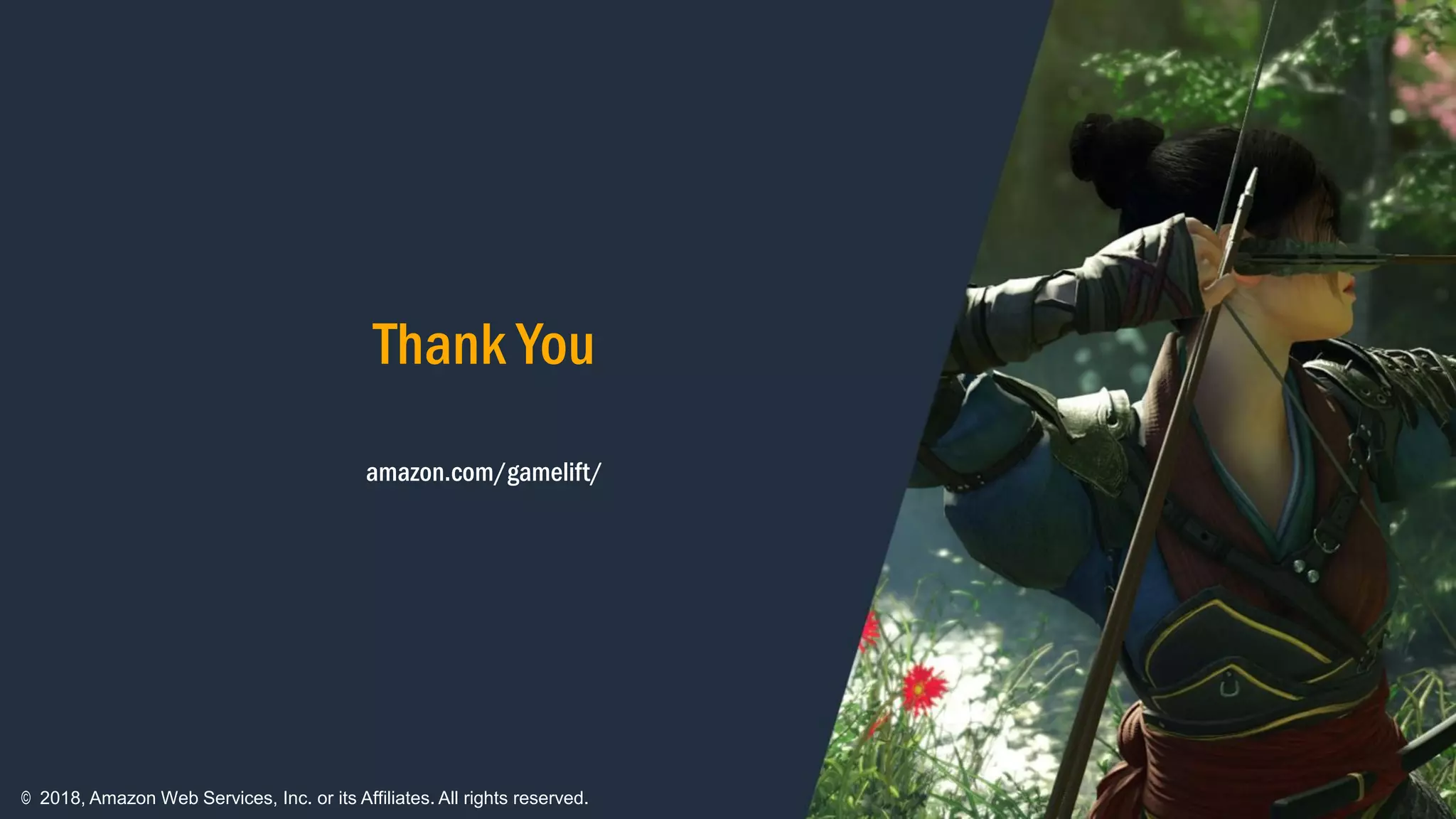 Thank You

amazon.com/gamelift/

© 2018, Amazon Web Services, Inc. or its Affiliates. All rights reserved.